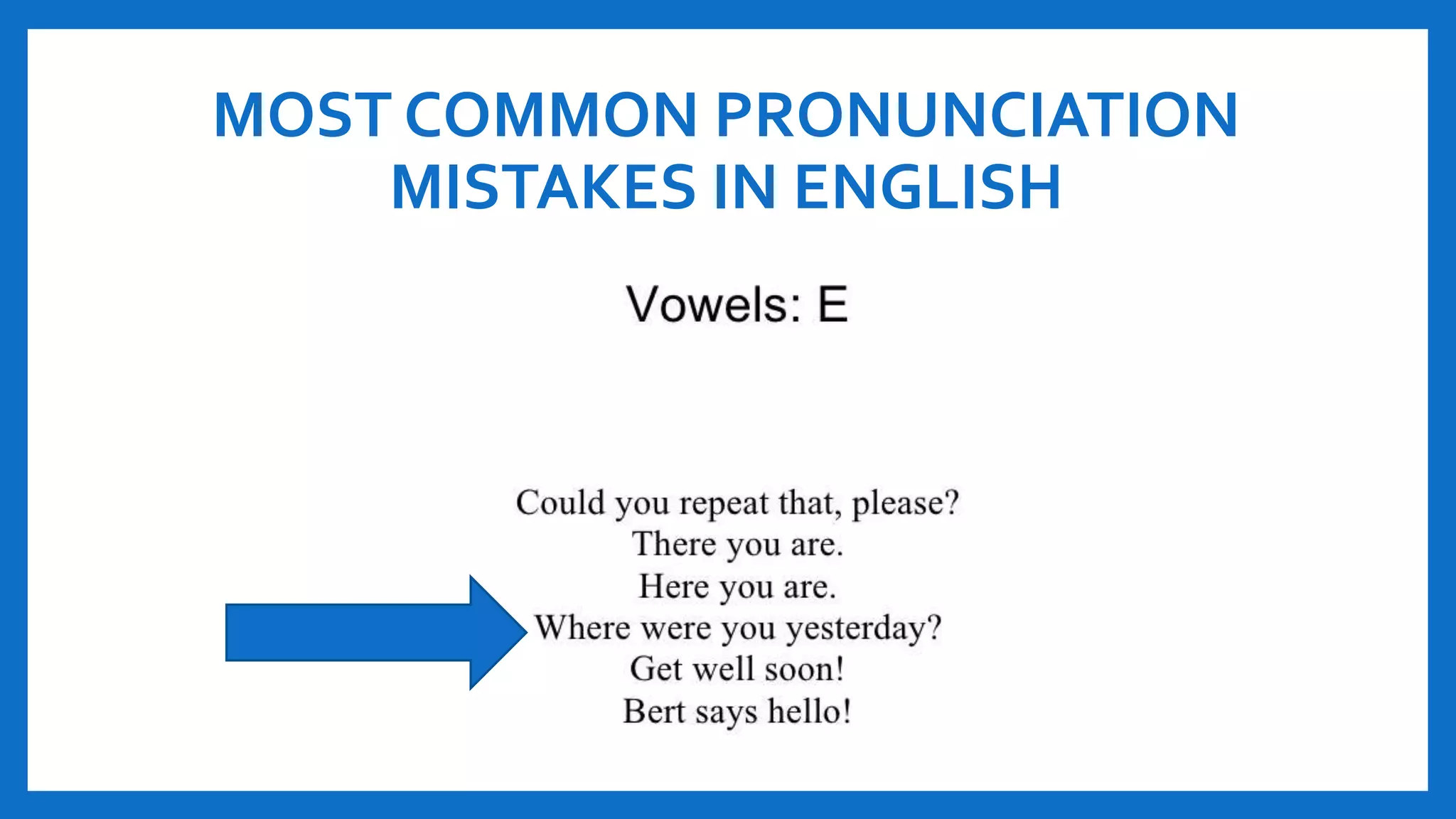 MOST COMMON PRONUNCIATION MISTAKES IN ENGLISH

Vowels: E

Could you repeat that, please?
There you are.
Here you are.
Where were you yesterday?
Get well soon!
Bert says hello!